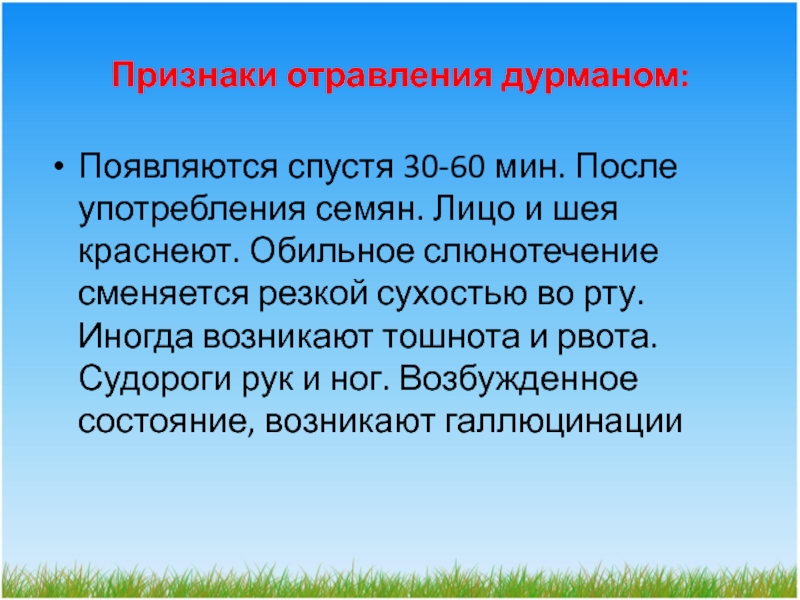 Признаки отравления дурманом:

• Появляются спустя 30-60 мин. После употребления семян. Лицо и шея краснеют. Обильное слюнотечение сменяется резкой сухостью во рту. Иногда возникают тошнота и рвота. Судороги рук и ног. Возбужденное состояние, возникают галлюцинации